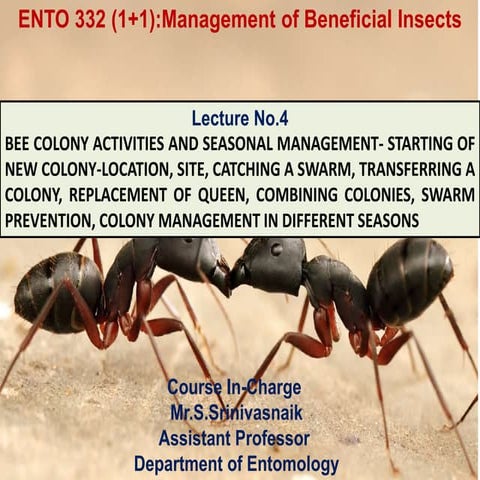 ENTO 332 (1+1):Management of Beneficial Insects

Lecture No.4

BEE COLONY ACTIVITIES AND SEASONAL MANAGEMENT- STARTING OF NEW COLONY-LOCATION, SITE, CATCHING A SWARM, TRANSFERRING A COLONY, REPLACEMENT OF QUEEN, COMBINING COLONIES, SWARM PREVENTION, COLONY MANAGEMENT IN DIFFERENT SEASONS

Course In-Charge
Mr.S.Srinivasnaik
Assistant Professor
Department of Entomology